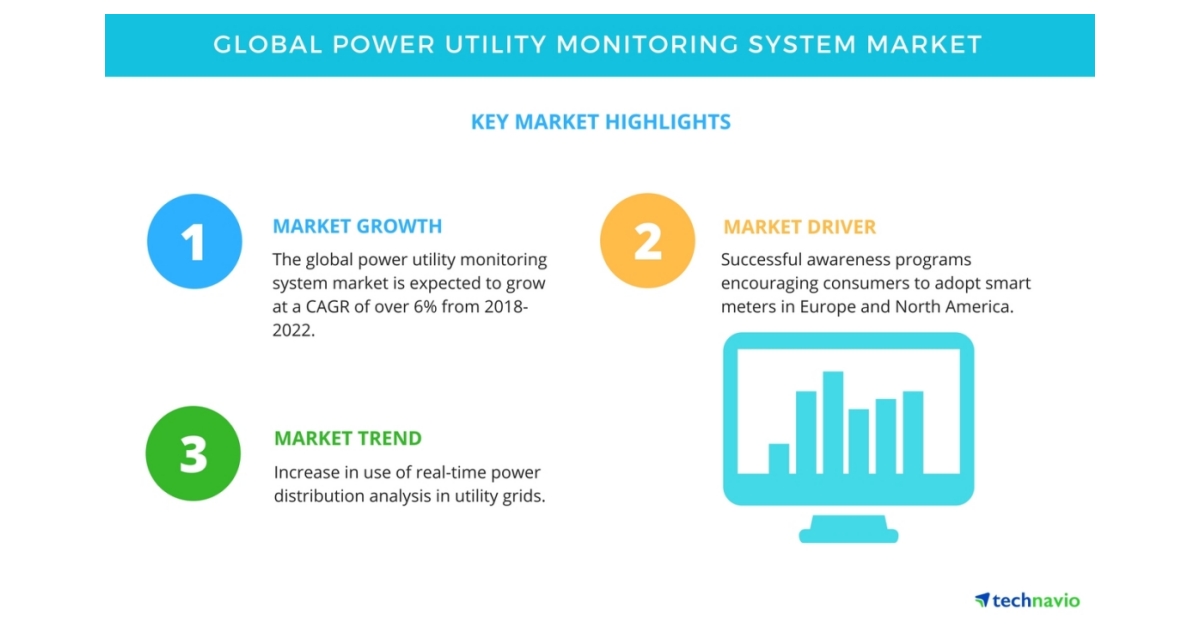 GLOBAL POWER UTILITY MONITORING SYSTEM MARKET

KEY MARKET HIGHLIGHTS

1

MARKET GROWTH

The global power utility monitoring system market is expected to grow at a CAGR of over 6% from 2018-2022.

2

MARKET DRIVER

Successful awareness programs encouraging consumers to adopt smart meters in Europe and North America.

3

MARKET TREND

Increase in use of real-time power distribution analysis in utility grids.

technavio